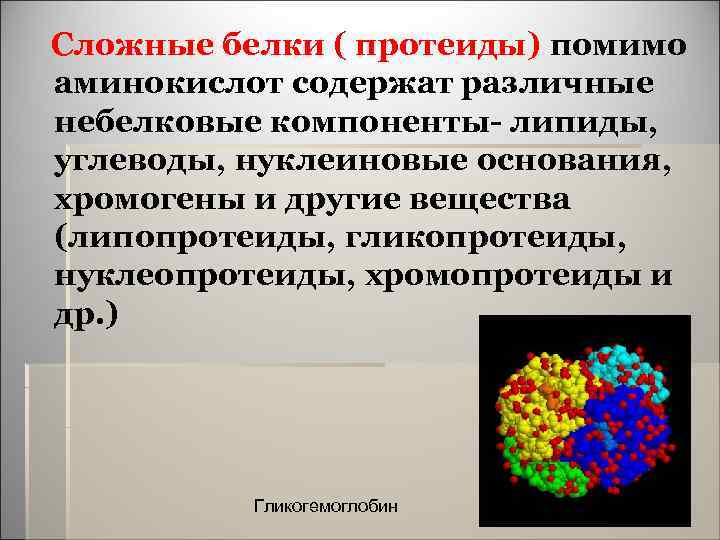 Сложные белки ( протеиды) помимо аминокислот содержат различные небелковые компоненты- липиды, углеводы, нуклеиновые основания, хромогены и другие вещества (липопротеиды, гликопротеиды, нуклеопротеиды, хромопротеиды и др.)

Гликогемоглобин